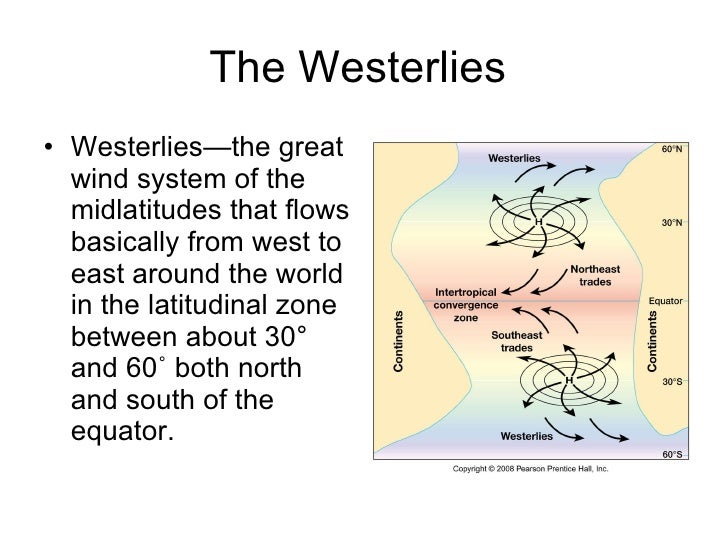 The Westerlies

• Westerlies—the great wind system of the midlatitudes that flows basically from west to east around the world in the latitudinal zone between about 30° and 60˚ both north and south of the equator.

Westerlies
60°N
H
30°N
Northeast trades
Intertropical convergence zone
Equator
Continents
Southeast trades
Continents
H
30°S
Westerlies
60°S
Copyright © 2008 Pearson Prentice Hall, Inc.